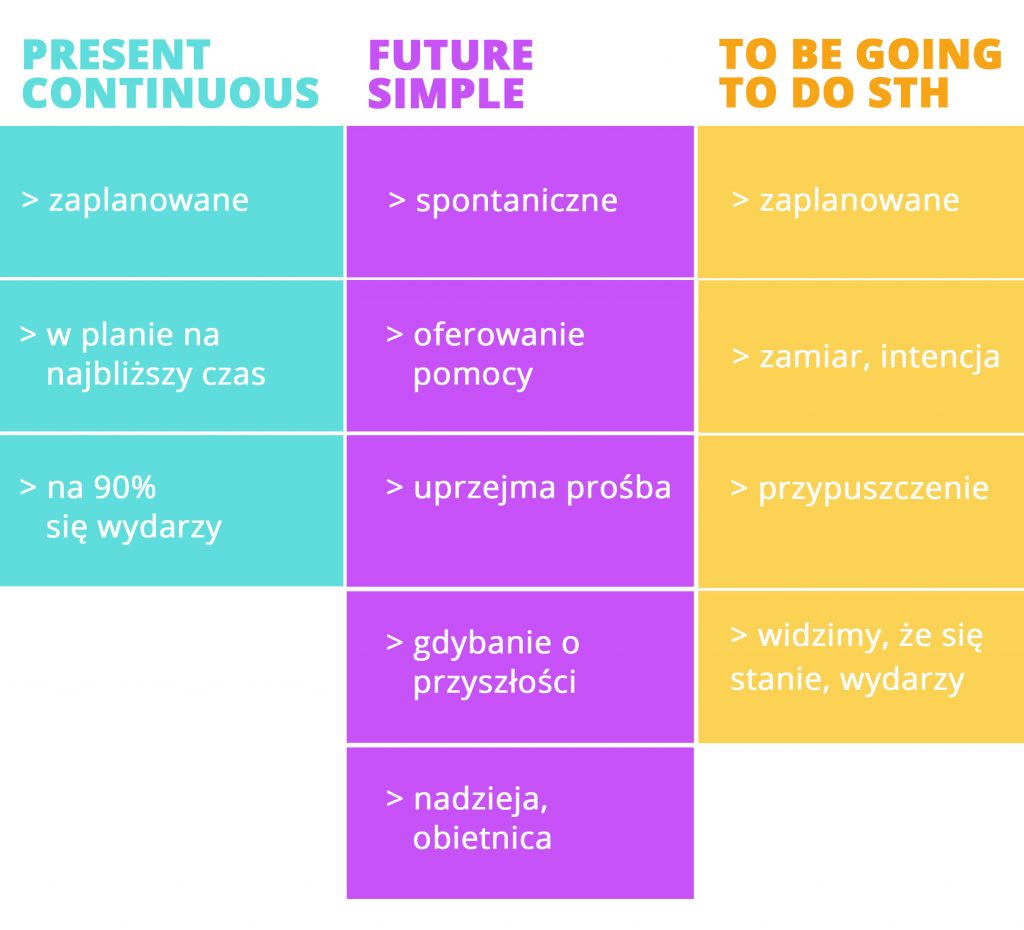 | PRESENT CONTINUOUS | FUTURE SIMPLE | TO BE GOING TO DO STH |
|---|---|---|
| > zaplanowane | > spontaniczne | > zaplanowane |
| > w planie na najbliższy czas | > oferowanie pomocy | > zamiar, intencja |
| > na 90% się wydarzy | > uprzejma prośba | > przypuszczenie |
| | > gdybanie o przyszłości | > widzimy, że się stanie, wydarzy |
| | > nadzieja, obietnica | |